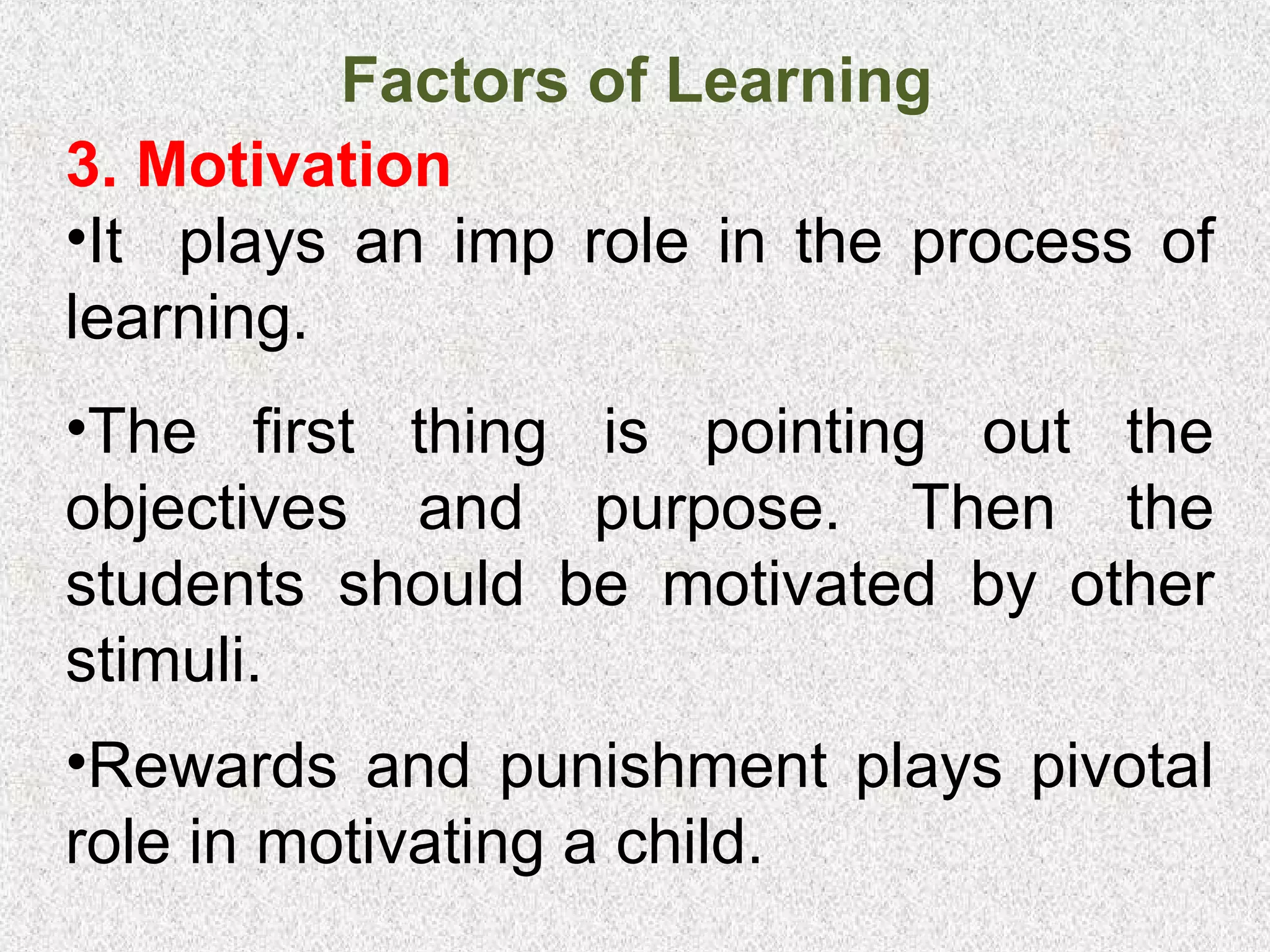 Factors of Learning

3. Motivation

•It plays an imp role in the process of learning.

•The first thing is pointing out the objectives and purpose. Then the students should be motivated by other stimuli.

•Rewards and punishment plays pivotal role in motivating a child.